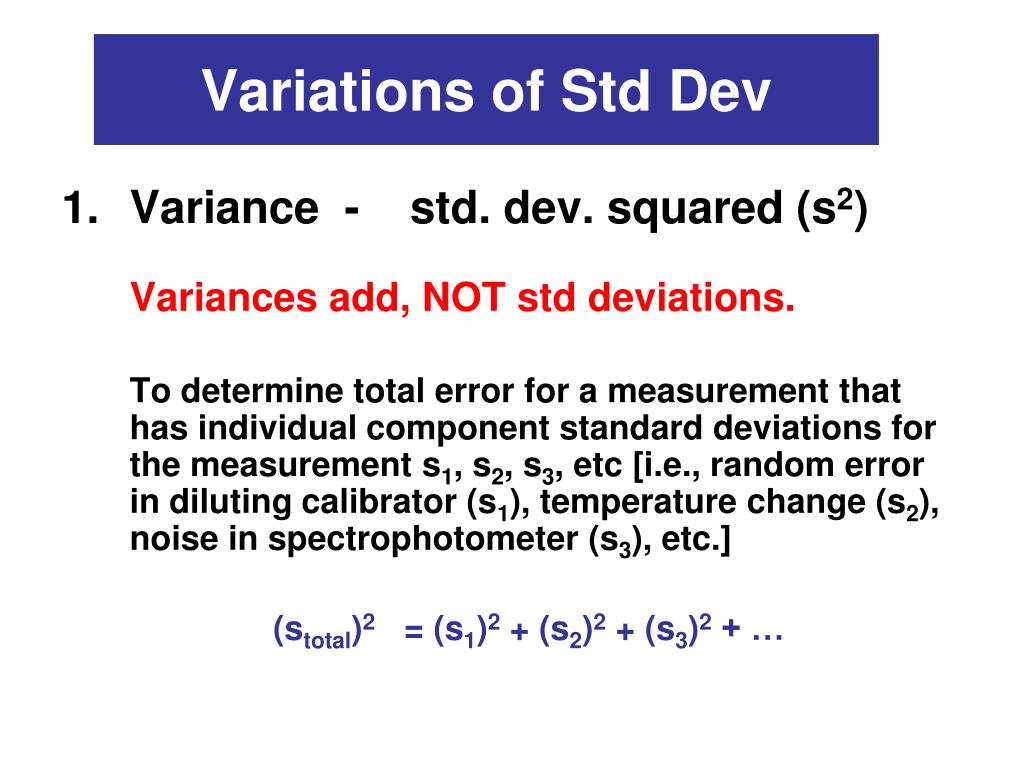 Variations of Std Dev

1. Variance - std. dev. squared ($s^2$)

Variances add, NOT std deviations.

To determine total error for a measurement that has individual component standard deviations for the measurement $s_1$, $s_2$, $s_3$, etc [i.e., random error in diluting calibrator ($s_1$), temperature change ($s_2$), noise in spectrophotometer ($s_3$), etc.]

$(s_{total})^2 = (s_1)^2 + (s_2)^2 + (s_3)^2 + \ldots$